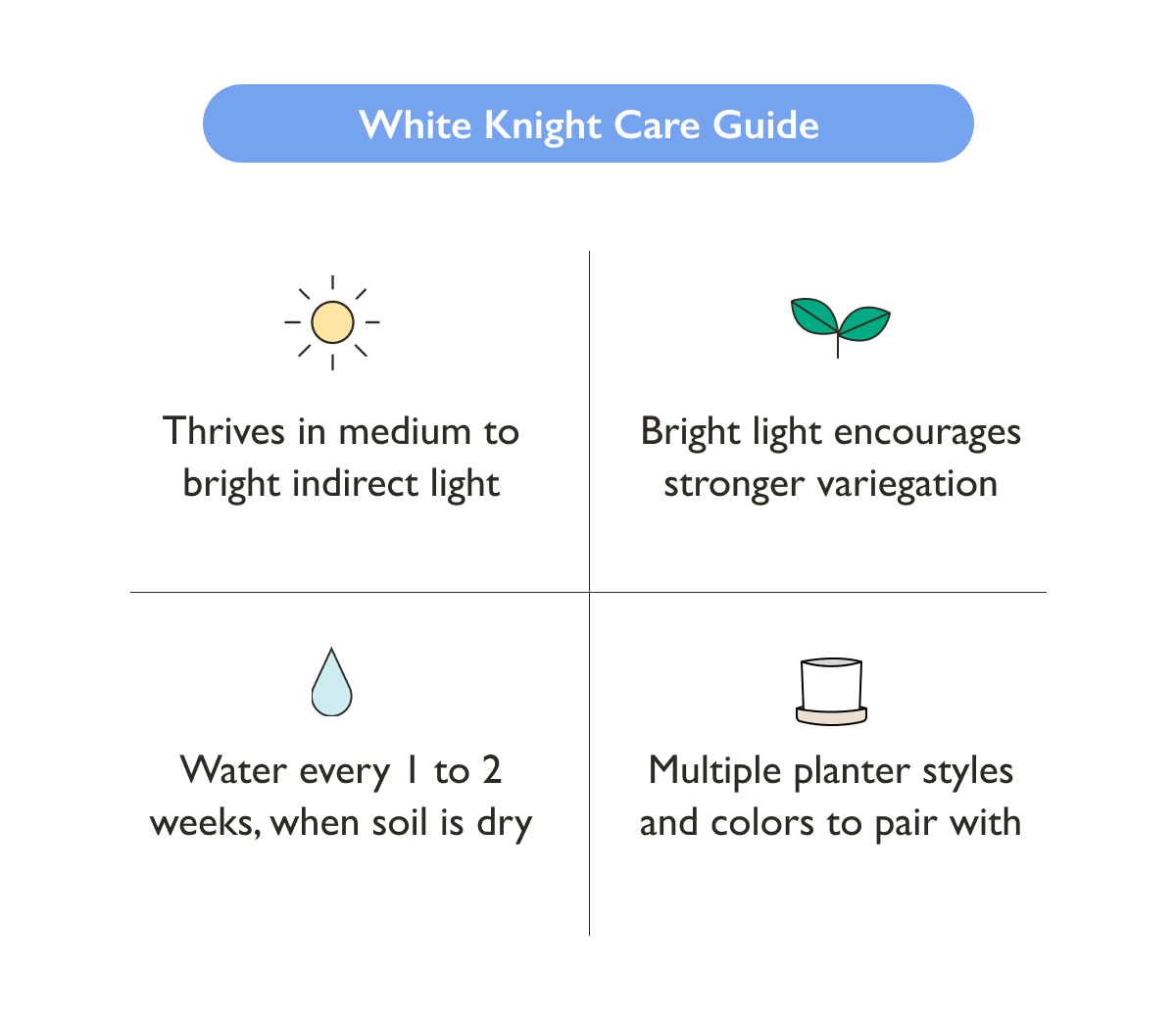 White Knight Care Guide

Thrives in medium to bright indirect light

Bright light encourages stronger variegation

Water every 1 to 2 weeks, when soil is dry

Multiple planter styles and colors to pair with